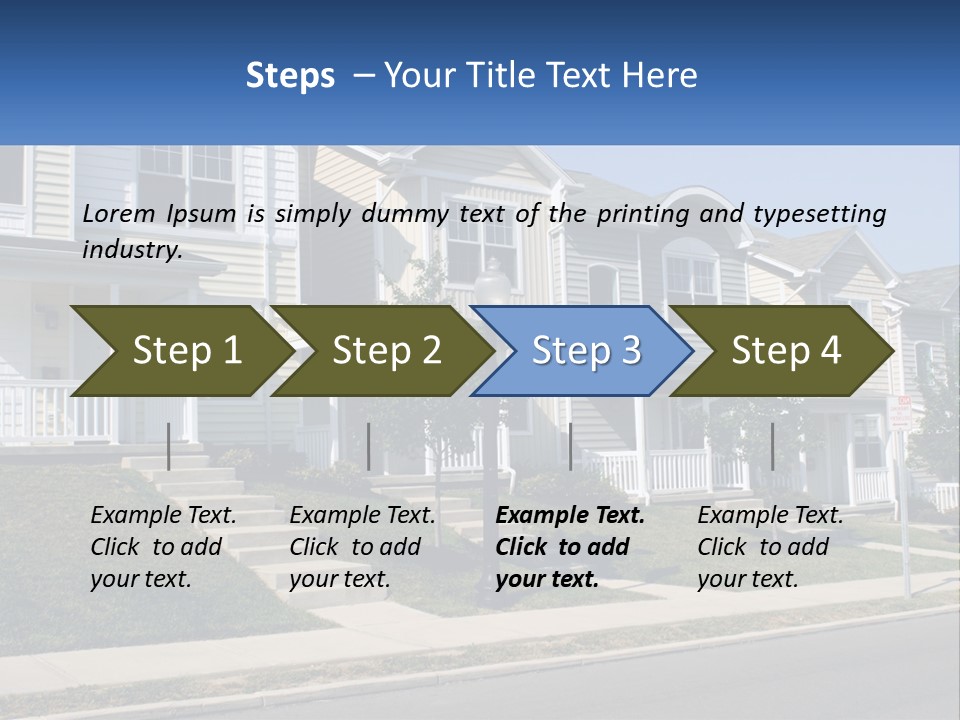 Steps – Your Title Text Here

Lorem Ipsum is simply dummy text of the printing and typesetting industry.

Step 1

Step 2

Step 3

Step 4

Example Text. Click to add your text.

Example Text. Click to add your text.

Example Text. Click to add your text.

Example Text. Click to add your text.